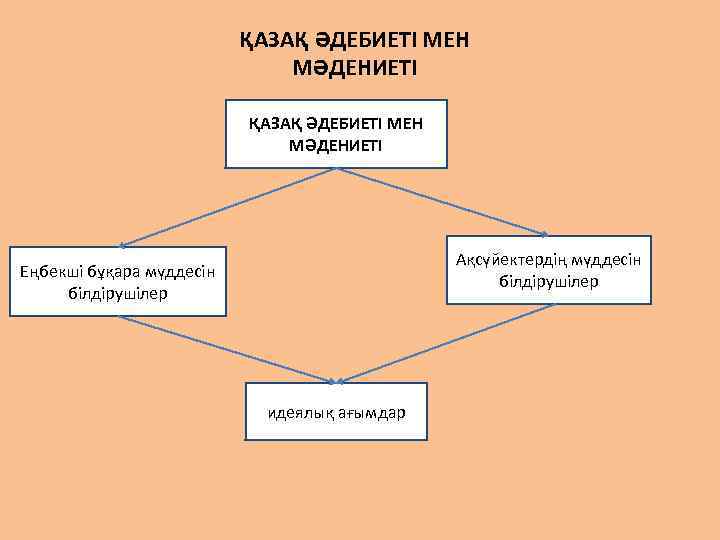 ҚАЗАҚ ӘДЕБИЕТІ МЕН МӘДЕНИЕТІ

ҚАЗАҚ ӘДЕБИЕТІ МЕН МӘДЕНИЕТІ

Еңбекші бұқара мүддесін білдірушілер

Ақсүйектердің мүддесін білдірушілер

идеялық ағымдар